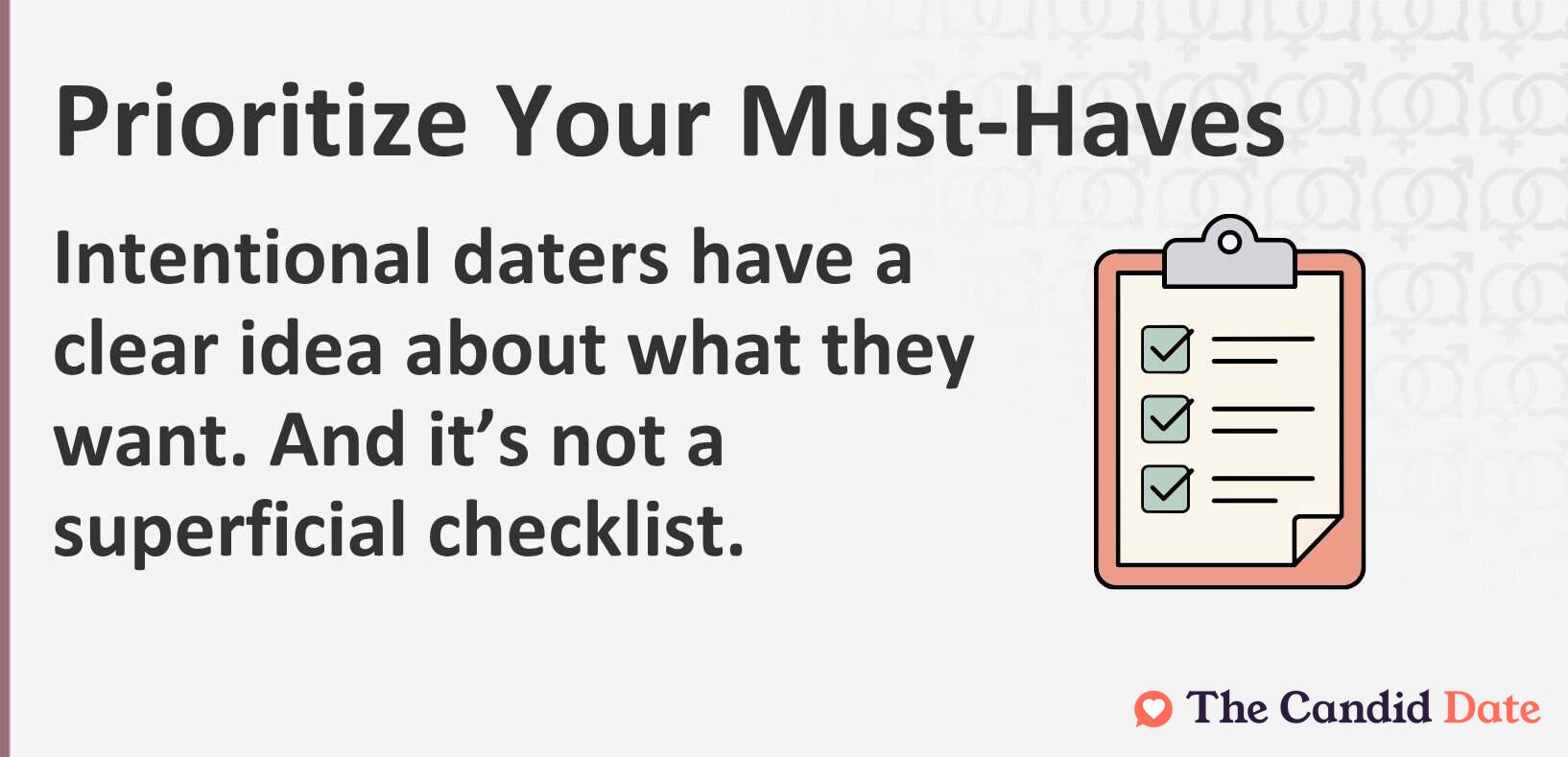 Prioritize Your Must-Haves

Intentional daters have a clear idea about what they want. And it’s not a superficial checklist.

The Candid Date